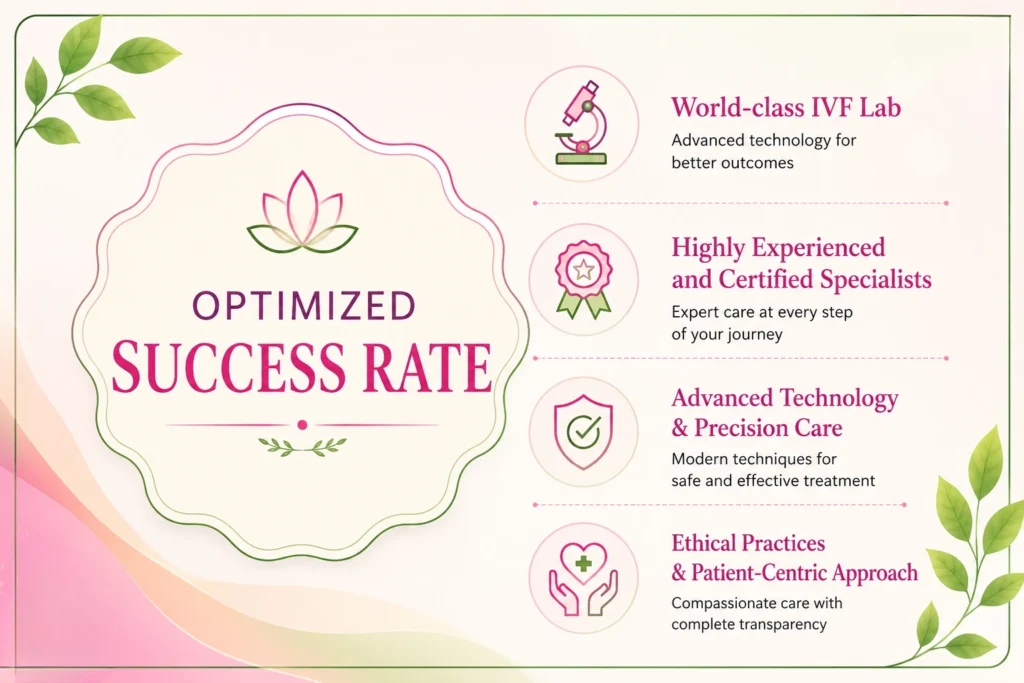 OPTIMIZED
SUCCESS RATE

World-class IVF Lab
Advanced technology for better outcomes

Highly Experienced and Certified Specialists
Expert care at every step of your journey

Advanced Technology & Precision Care
Modern techniques for safe and effective treatment

Ethical Practices & Patient-Centric Approach
Compassionate care with complete transparency